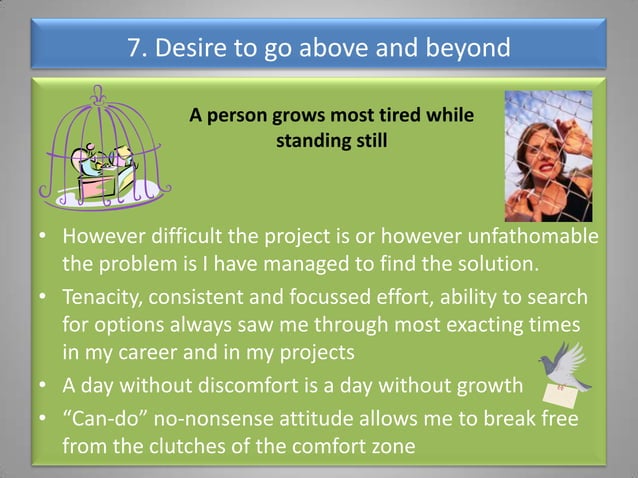 7. Desire to go above and beyond

A person grows most tired while standing still

• However difficult the project is or however unfathomable the problem is I have managed to find the solution.
• Tenacity, consistent and focussed effort, ability to search for options always saw me through most exacting times in my career and in my projects
• A day without discomfort is a day without growth
• "Can-do" no-nonsense attitude allows me to break free from the clutches of the comfort zone